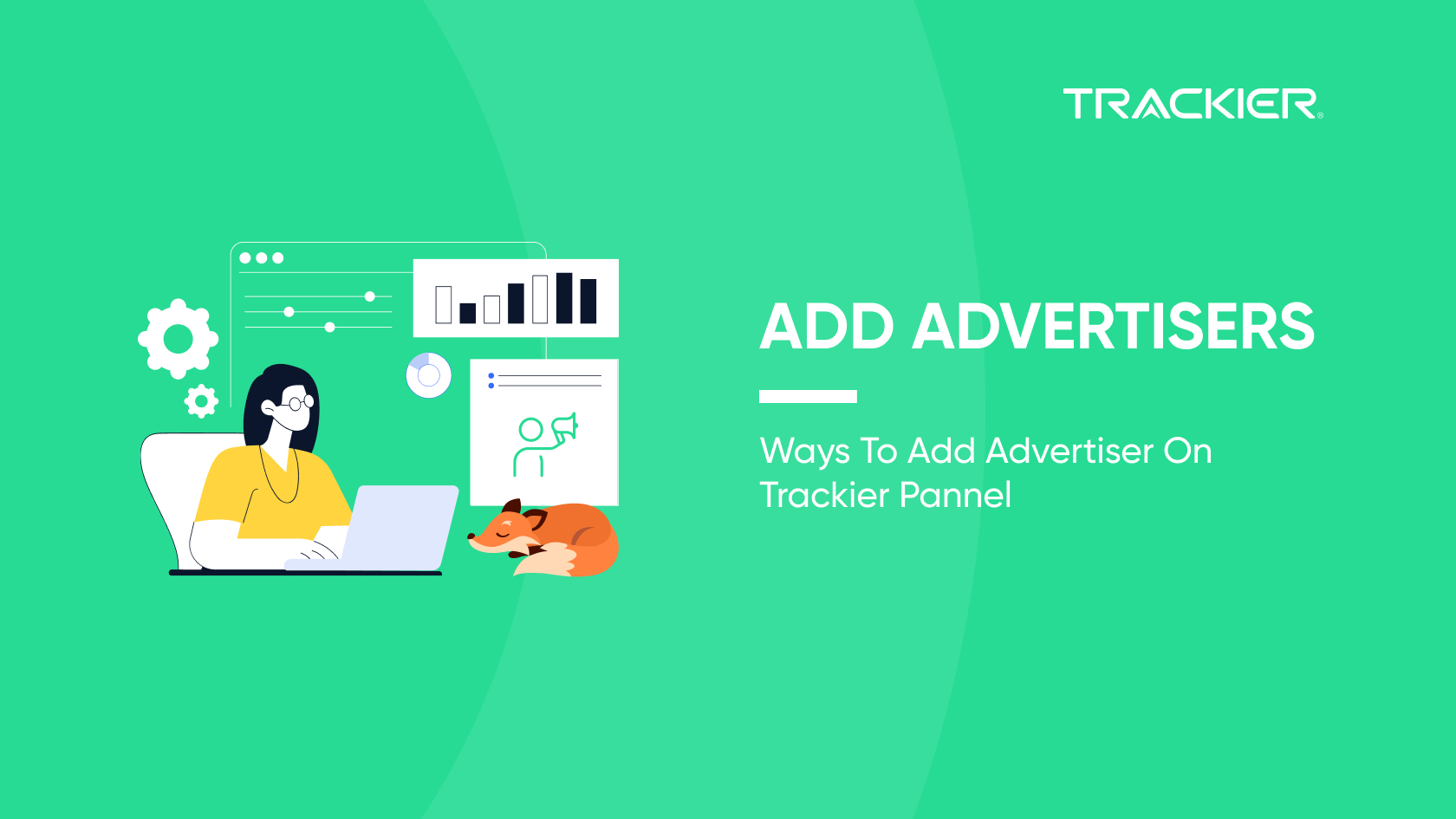 TRACKIER®

ADD ADVERTISERS

Ways To Add Advertiser On Trackier Pannel